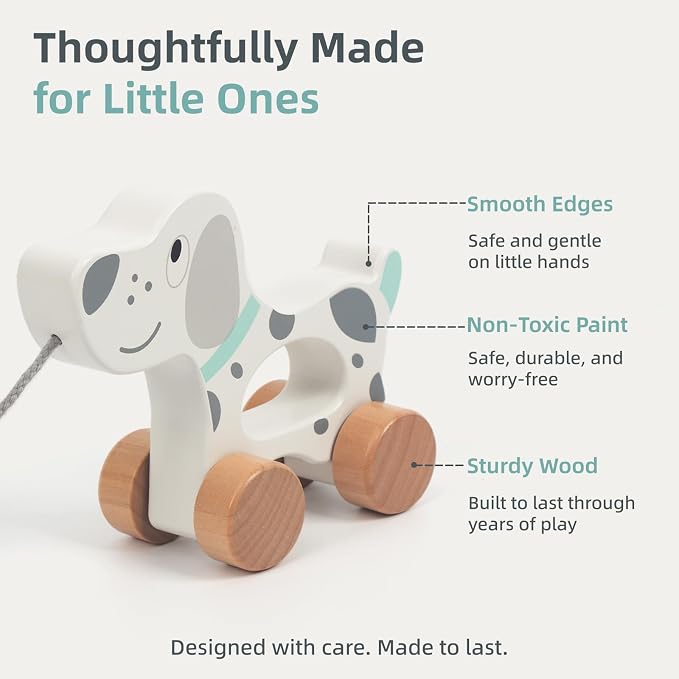 Thoughtfully Made
for Little Ones

Smooth Edges
Safe and gentle on little hands

Non-Toxic Paint
Safe, durable, and worry-free

Sturdy Wood
Built to last through years of play

Designed with care. Made to last.